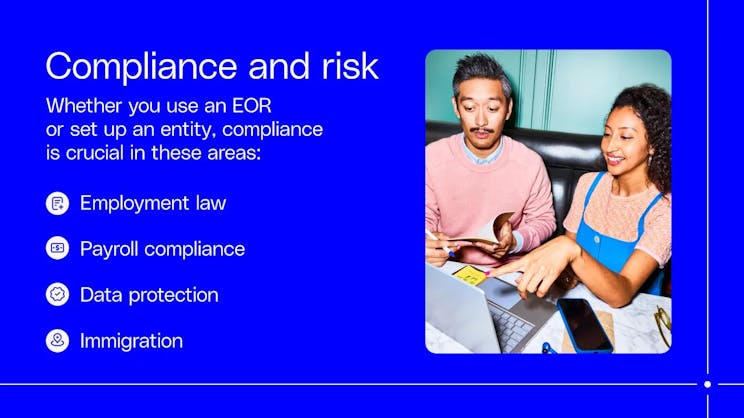 Compliance and risk

Whether you use an EOR or set up an entity, compliance is crucial in these areas:

Employment law

Payroll compliance

Data protection

Immigration